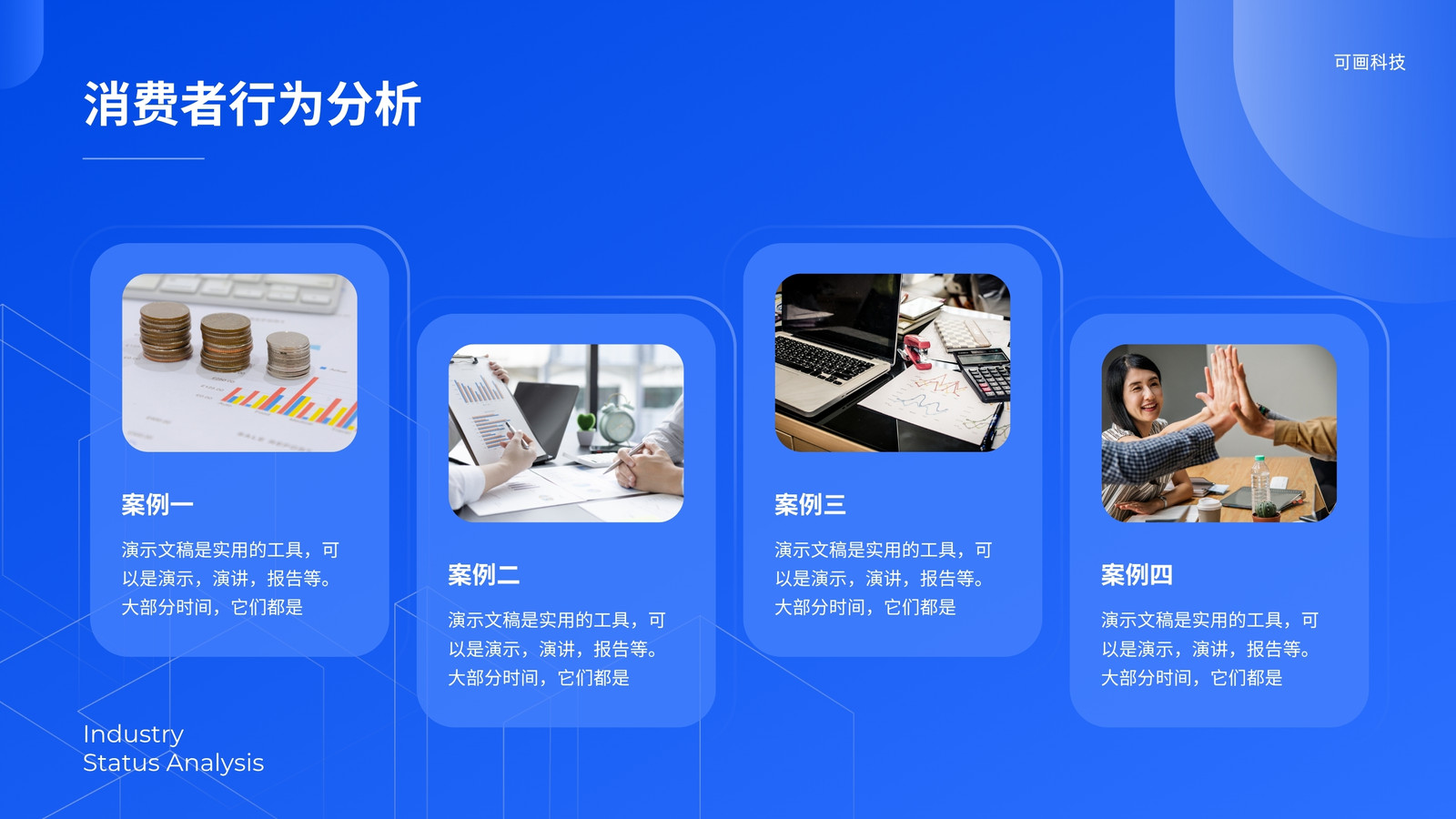 可画科技

消费者行为分析

案例一

演示文稿是实用的工具，可以是演示，演讲，报告等。大部分时间，它们都是

案例二

演示文稿是实用的工具，可以是演示，演讲，报告等。大部分时间，它们都是

案例三

演示文稿是实用的工具，可以是演示，演讲，报告等。大部分时间，它们都是

案例四

演示文稿是实用的工具，可以是演示，演讲，报告等。大部分时间，它们都是

Industry
Status Analysis